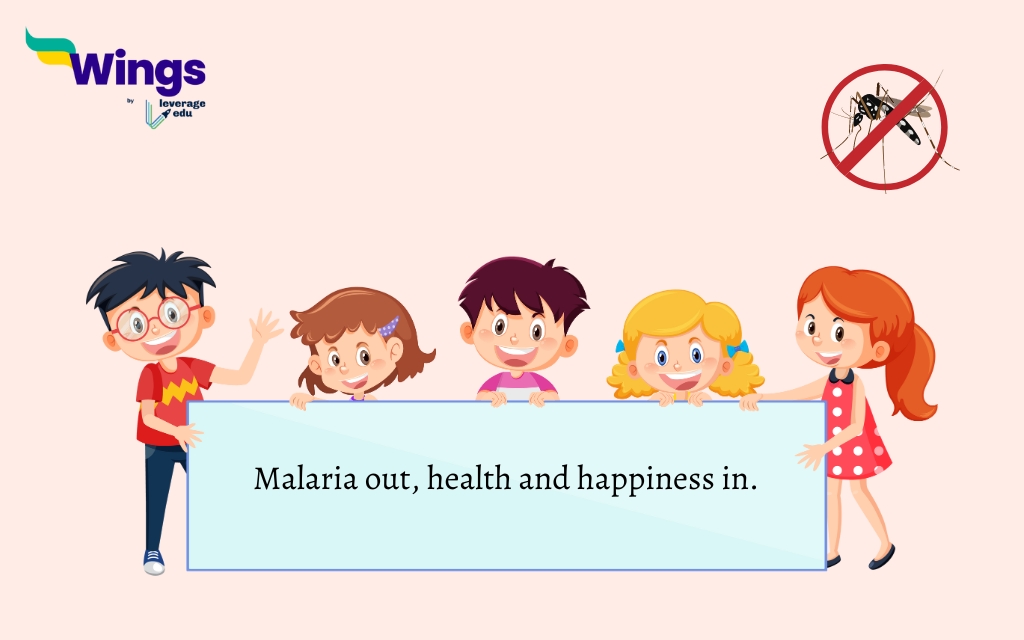 Wings
by leverage edu

Malaria out, health and happiness in.